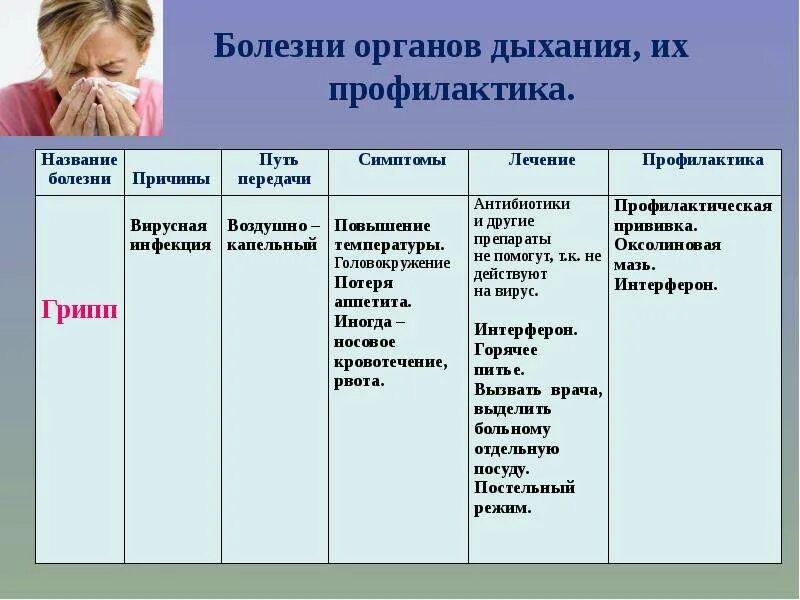 Болезни органов дыхания, их профилактика.

| Название болезни | Причины | Путь передачи | Симптомы | Лечение | Профилактика |
|---|---|---|---|---|---|
| Грипп | Вирусная инфекция | Воздушно – капельный | Повышение температуры. Головокружение Потеря аппетита. Иногда – носовое кровотечение, рвота. | Антибиотики и другие препараты не помогут, т.к. не действуют на вирус. Интерферон. Горячее питье. Вызвать врача, выделить больному отдельную посуду. Постельный режим. | Профилактическая прививка. Оксолиновая мазь. Интерферон. |